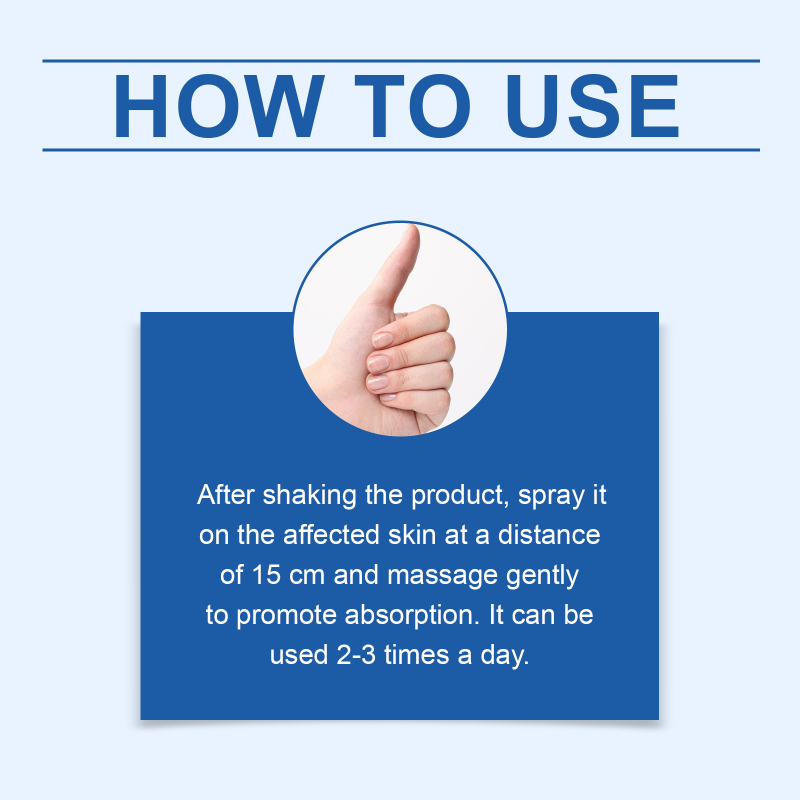 HOW TO USE

After shaking the product, spray it on the affected skin at a distance of 15 cm and massage gently to promote absorption. It can be used 2-3 times a day.